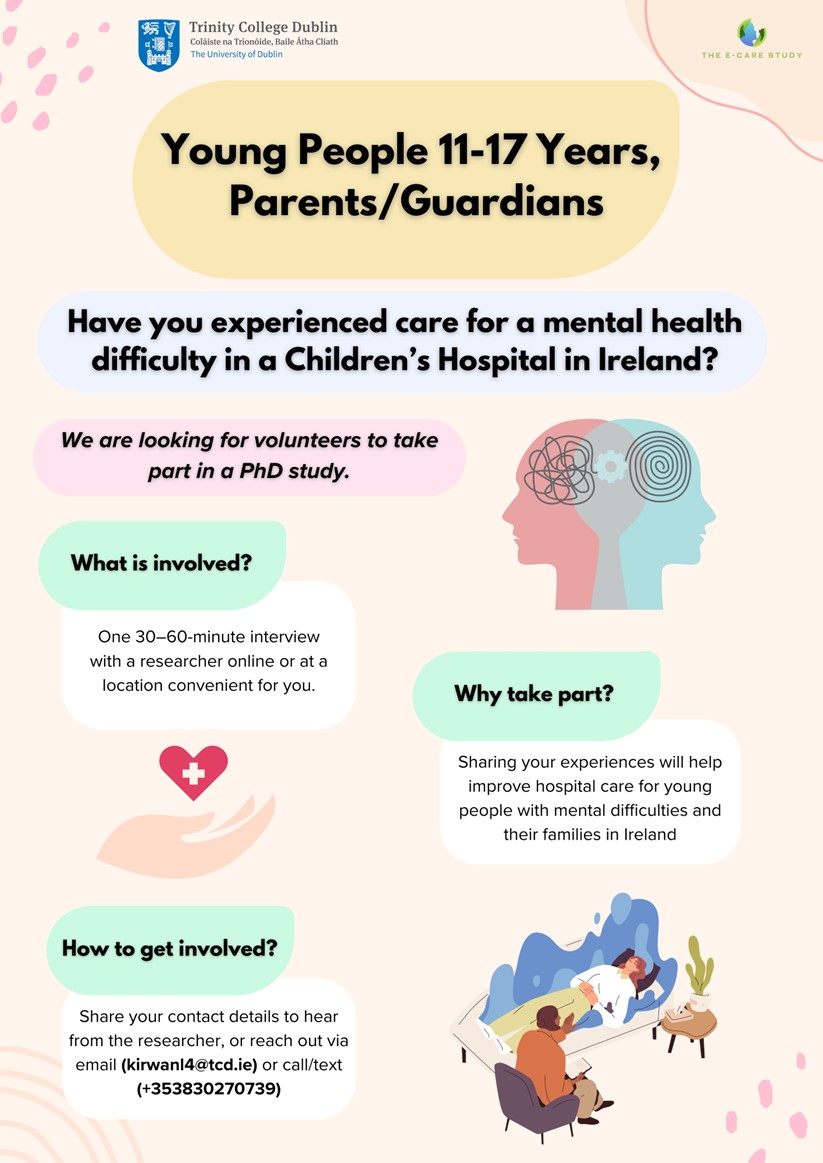 Trinity College Dublin
Coláiste na Tríonóide, Baile Átha Cliath
The University of Dublin

THE E-CARE STUDY

Young People 11-17 Years, Parents/Guardians

Have you experienced care for a mental health difficulty in a Children's Hospital in Ireland?

We are looking for volunteers to take part in a PhD study.

What is involved?

One 30–60-minute interview with a researcher online or at a location convenient for you.

Why take part?

Sharing your experiences will help improve hospital care for young people with mental difficulties and their families in Ireland

How to get involved?

Share your contact details to hear from the researcher, or reach out via email (kirwanl4@tcd.ie) or call/text (+353830270739)